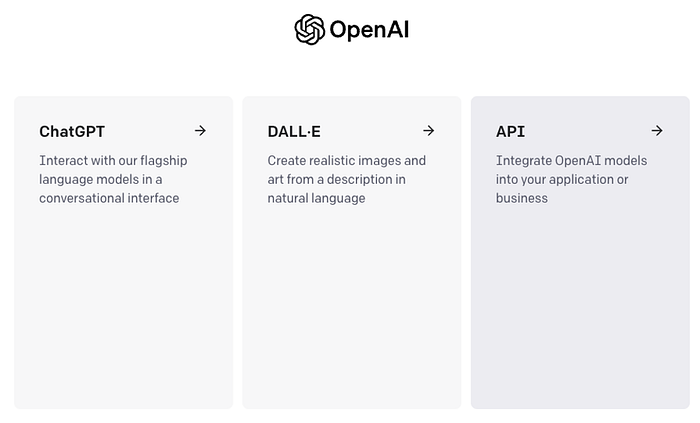 OpenAI

ChatGPT →

Interact with our flagship language models in a conversational interface

DALL·E →

Create realistic images and art from a description in natural language

API →

Integrate OpenAI models into your application or business